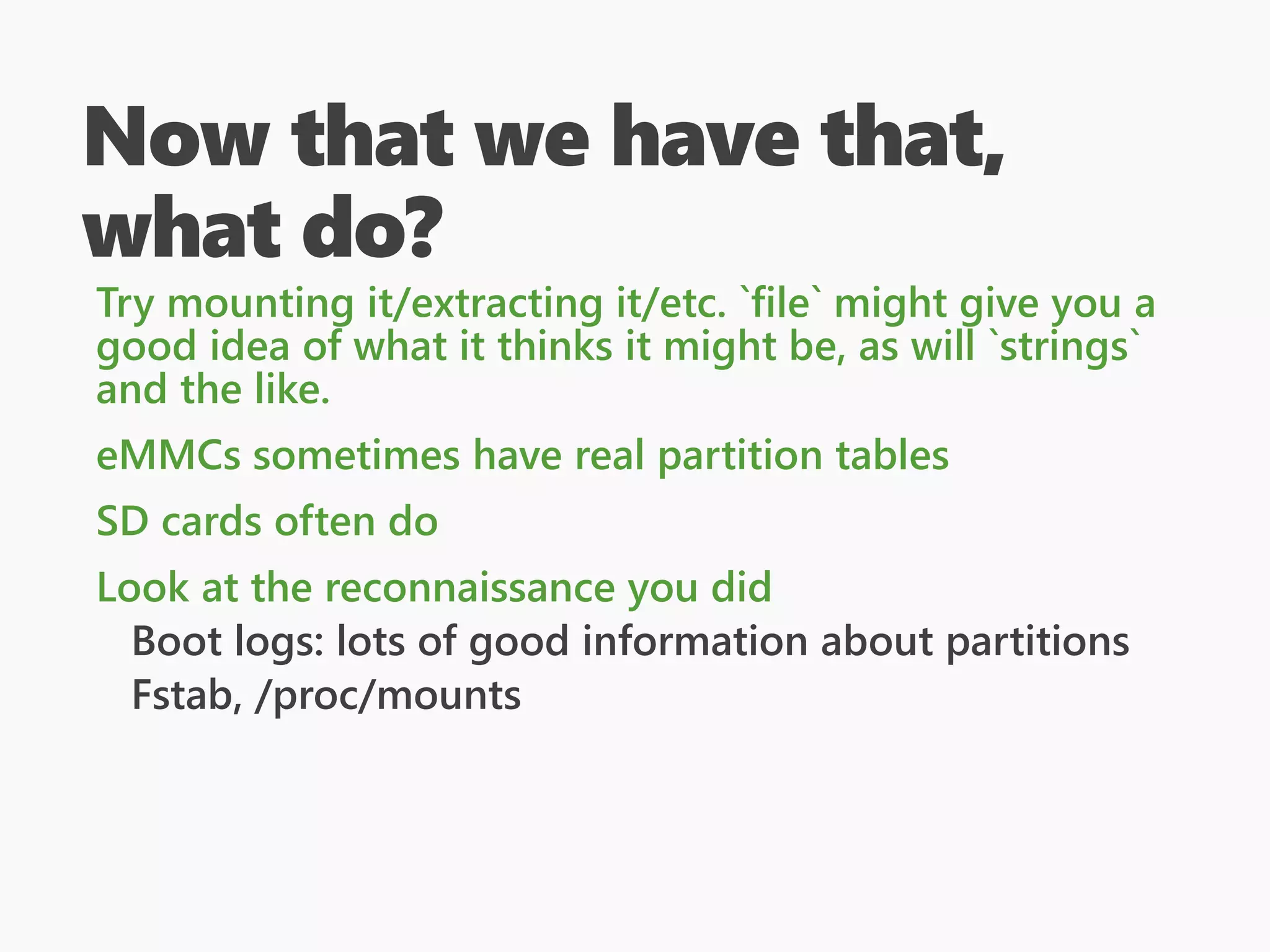 Now that we have that, what do?

Try mounting it/extracting it/etc. `file` might give you a good idea of what it thinks it might be, as will `strings` and the like.

eMMCs sometimes have real partition tables

SD cards often do

Look at the reconnaissance you did

Boot logs: lots of good information about partitions

Fstab, /proc/mounts